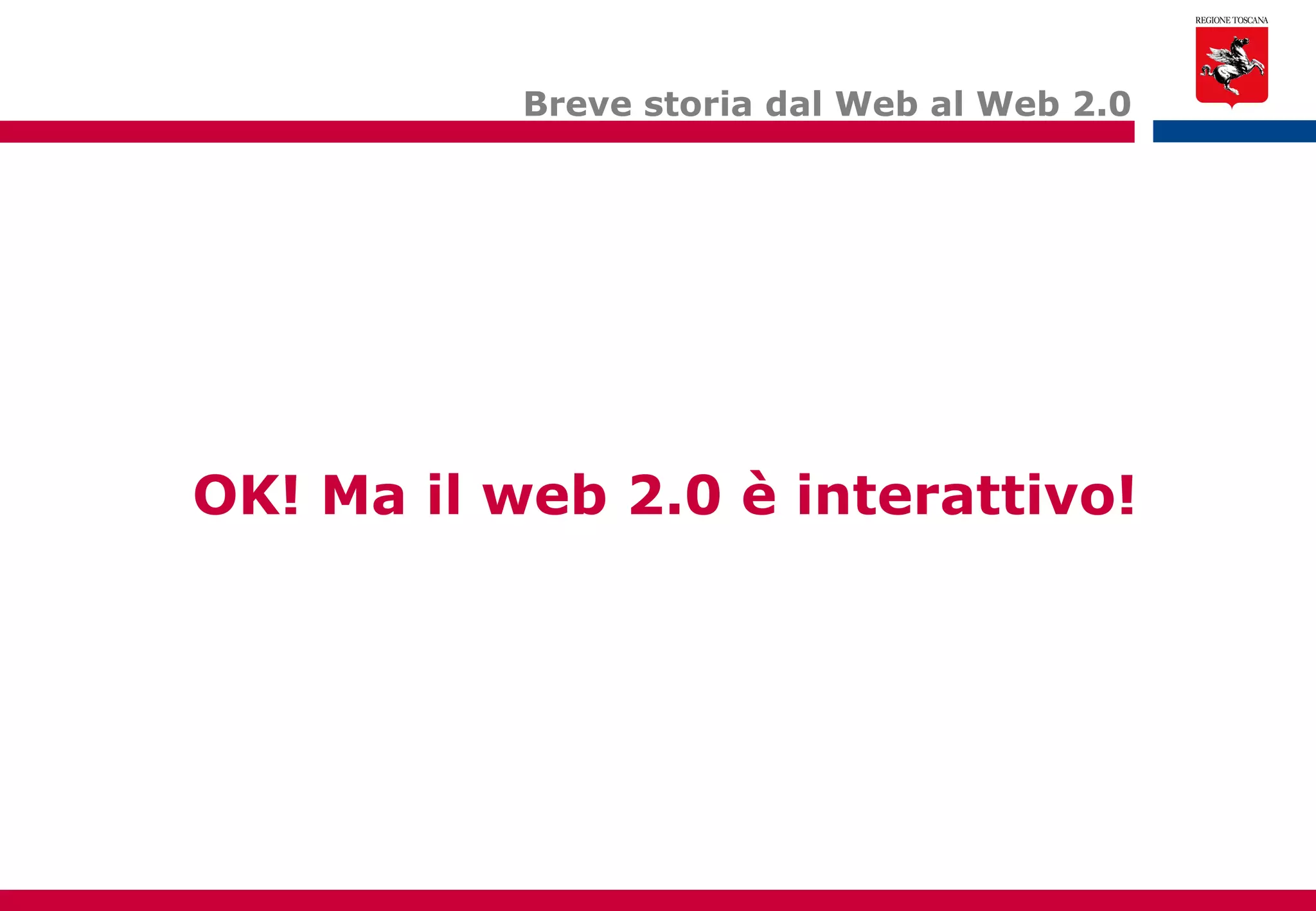 REGIONE TOSCANA

Breve storia dal Web al Web 2.0

OK! Ma il web 2.0 è interattivo!